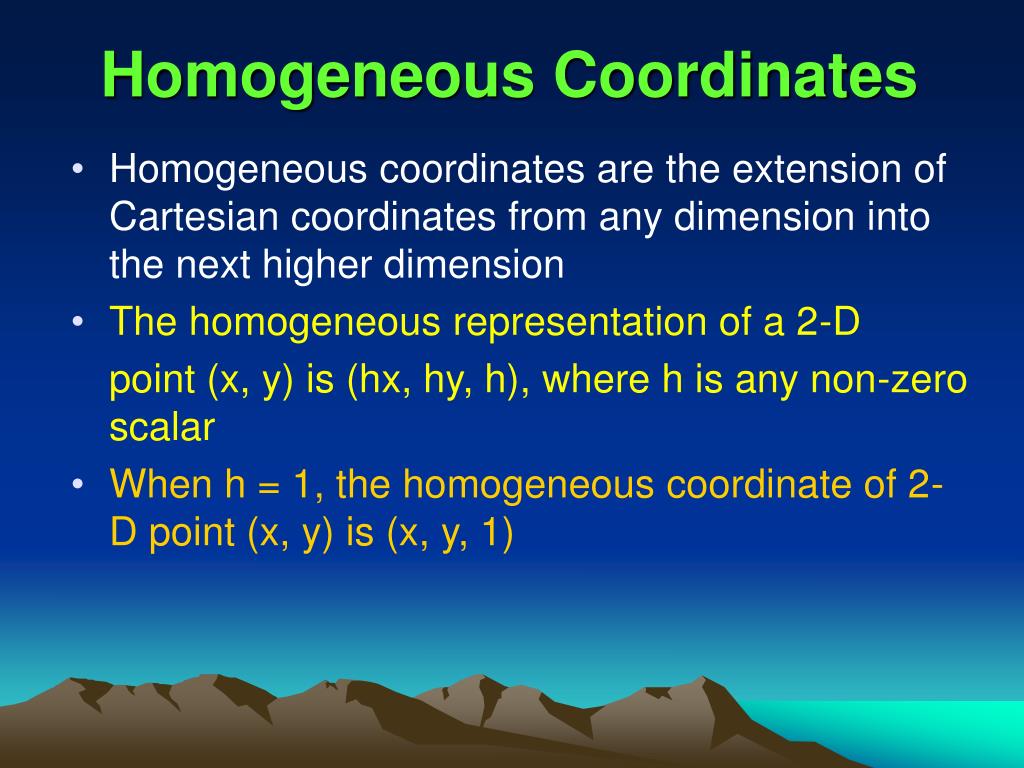 Homogeneous Coordinates

• Homogeneous coordinates are the extension of Cartesian coordinates from any dimension into the next higher dimension

• The homogeneous representation of a 2-D point (x, y) is (hx, hy, h), where h is any non-zero scalar

• When h = 1, the homogeneous coordinate of 2-D point (x, y) is (x, y, 1)